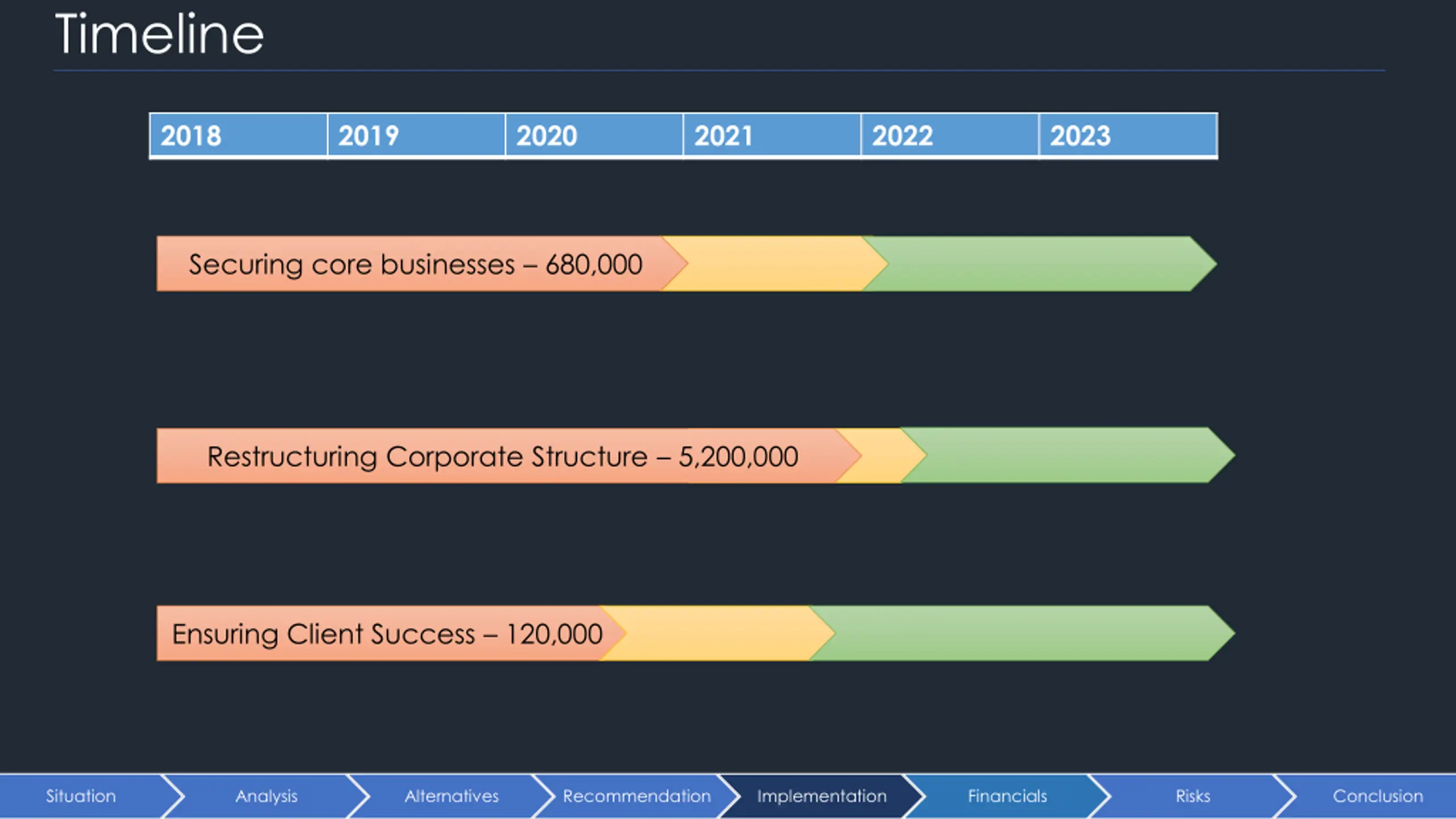 Timeline

| 2018 | 2019 | 2020 | 2021 | 2022 | 2023 |
|---|---|---|---|---|---|

Securing core businesses – 680,000

Restructuring Corporate Structure – 5,200,000

Ensuring Client Success – 120,000

Situation Analysis Alternatives Recommendation Implementation Financials Risks Conclusion